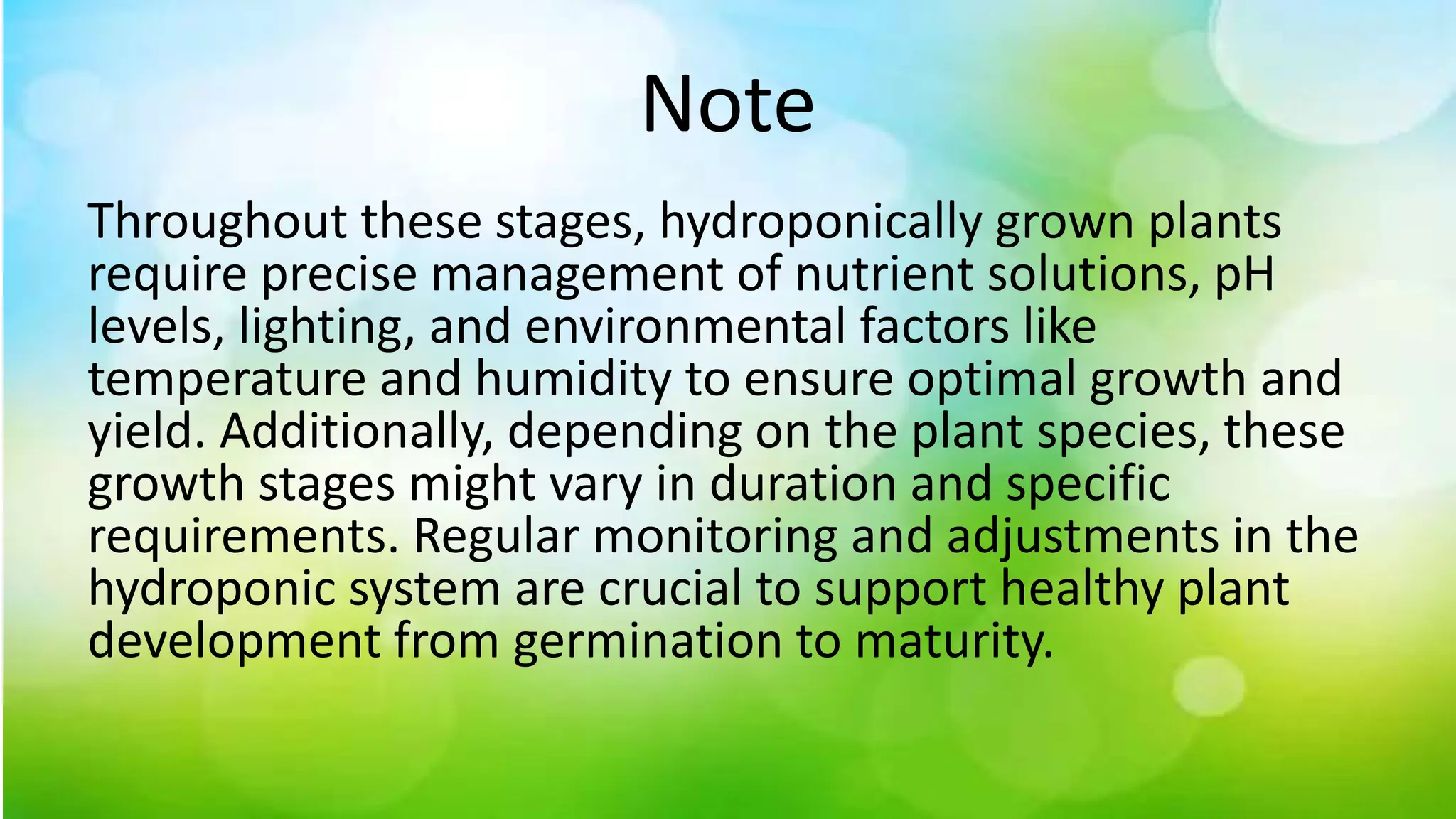 Note

Throughout these stages, hydroponically grown plants require precise management of nutrient solutions, pH levels, lighting, and environmental factors like temperature and humidity to ensure optimal growth and yield. Additionally, depending on the plant species, these growth stages might vary in duration and specific requirements. Regular monitoring and adjustments in the hydroponic system are crucial to support healthy plant development from germination to maturity.